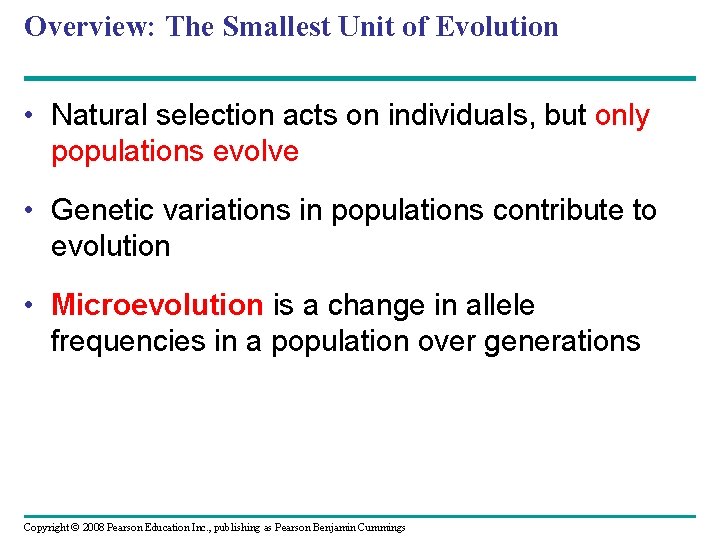 Overview: The Smallest Unit of Evolution

• Natural selection acts on individuals, but only populations evolve

• Genetic variations in populations contribute to evolution

• Microevolution is a change in allele frequencies in a population over generations

Copyright © 2008 Pearson Education Inc., publishing as Pearson Benjamin Cummings